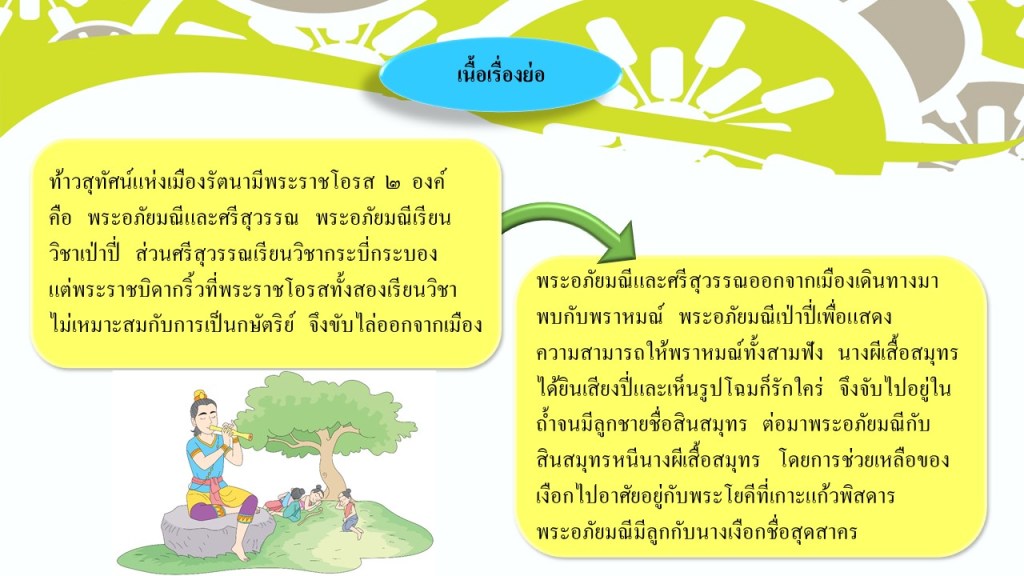 เนื้อเรื่องย่อ

ท้าวสุทัศน์แห่งเมืองรัตนามีพระราชโอรส ๒ องค์ คือ พระอภัยมณีและศรีสุวรรณ พระอภัยมณีเรียนวิชาเป่าปี่ ส่วนศรีสุวรรณเรียนวิชากระบี่กระบอง แต่พระราชบิดากริ้วที่พระราชโอรสทั้งสองเรียนวิชาไม่เหมาะสมกับการเป็นกษัตริย์ จึงขับไล่ออกจากเมือง

พระอภัยมณีและศรีสุวรรณออกจากเมืองเดินทางมาพบกับพราหมณ์ พระอภัยมณีเป่าปี่เพื่อแสดงความสามารถให้พราหมณ์ทั้งสามฟัง นางผีเสื้อสมุทรได้ยินเสียงปี่และเห็นรูปโฉมก็รักใคร่ จึงจับไปอยู่ในถ้ำจนมีลูกชายชื่อสินสมุทร ต่อมาพระอภัยมณีกับสินสมุทรหนีนางผีเสื้อสมุทร โดยการช่วยเหลือของเงือกไปอาศัยอยู่กับพระโยคีที่เกาะแก้วพิสดาร พระอภัยมณีมีลูกกับนางเงือกชื่อสุดสาคร